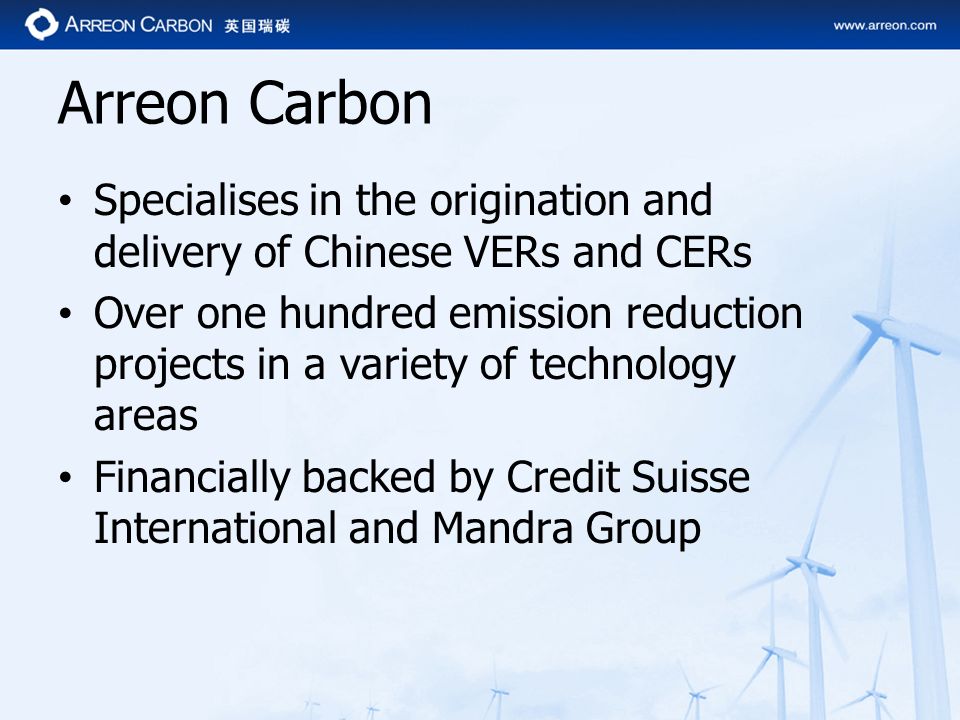 ARREON CARBON 英国瑞碳

www.arreon.com

Arreon Carbon

• Specialises in the origination and delivery of Chinese VERs and CERs
• Over one hundred emission reduction projects in a variety of technology areas
• Financially backed by Credit Suisse International and Mandra Group